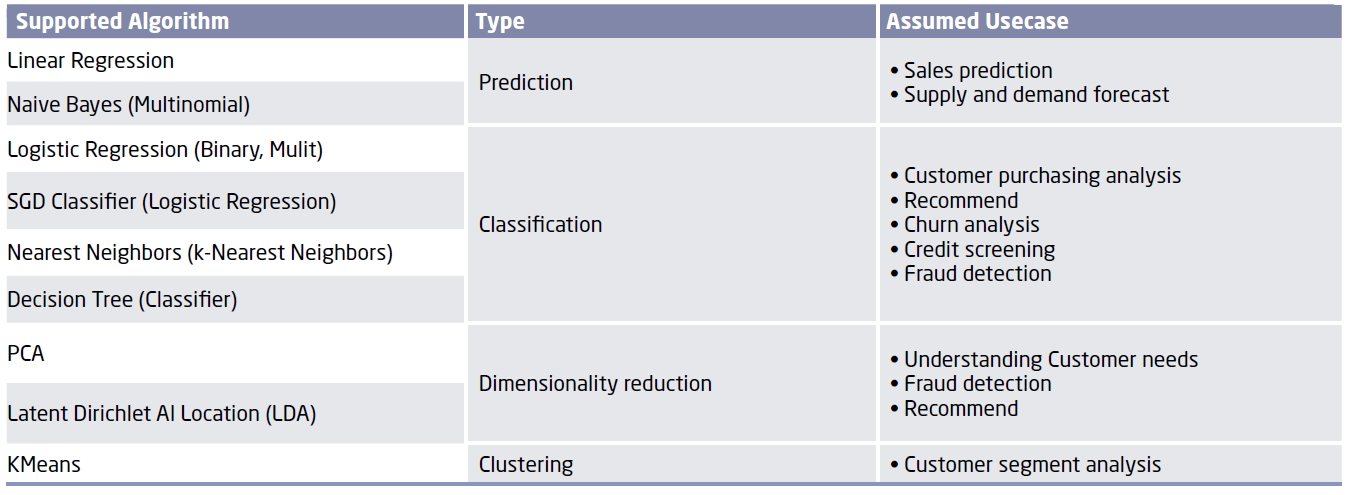 | Supported Algorithm | Type | Assumed Usecase |
|---|---|---|
| Linear Regression | Prediction | • Sales prediction • Supply and demand forecast |
| Naive Bayes (Multinomial) | | |
| Logistic Regression (Binary, Mulit) | Classification | • Customer purchasing analysis • Recommend • Churn analysis • Credit screening • Fraud detection |
| SGD Classifier (Logistic Regression) | | |
| Nearest Neighbors (k-Nearest Neighbors) | | |
| Decision Tree (Classifier) | | |
| PCA | Dimensionality reduction | • Understanding Customer needs • Fraud detection • Recommend |
| Latent Dirichlet AI Location (LDA) | | |
| KMeans | Clustering | • Customer segment analysis |